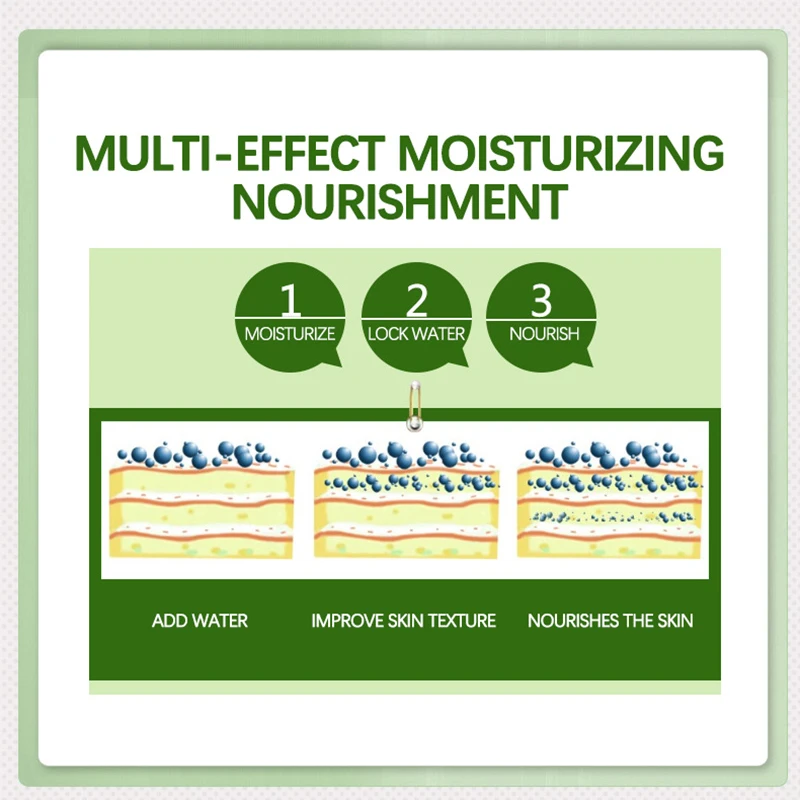 MULTI-EFFECT MOISTURIZING NOURISHMENT

1
MOISTURIZE

2
LOCK WATER

3
NOURISH

ADD WATER

IMPROVE SKIN TEXTURE

NOURISHES THE SKIN